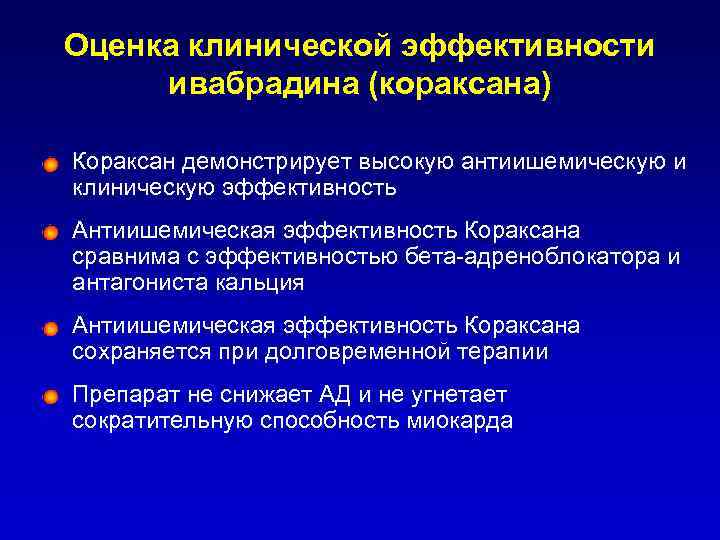 Оценка клинической эффективности ивабрадина (кораксана)

Кораксан демонстрирует высокую антиишемическую и клиническую эффективность

Антиишемическая эффективность Кораксана сравнима с эффективностью бета-адреноблокатора и антагониста кальция

Антиишемическая эффективность Кораксана сохраняется при долговременной терапии

Препарат не снижает АД и не угнетает сократительную способность миокарда